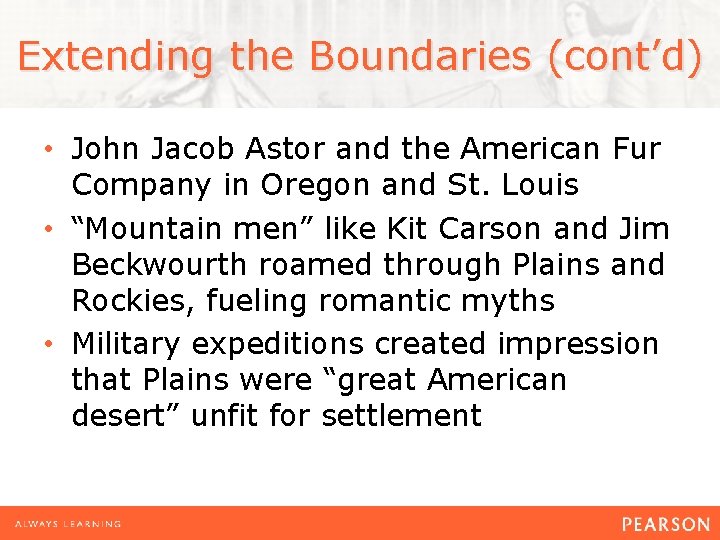 Extending the Boundaries (cont'd)

• John Jacob Astor and the American Fur Company in Oregon and St. Louis

• "Mountain men" like Kit Carson and Jim Beckwourth roamed through Plains and Rockies, fueling romantic myths

• Military expeditions created impression that Plains were "great American desert" unfit for settlement

ALWAYS LEARNING

PEARSON